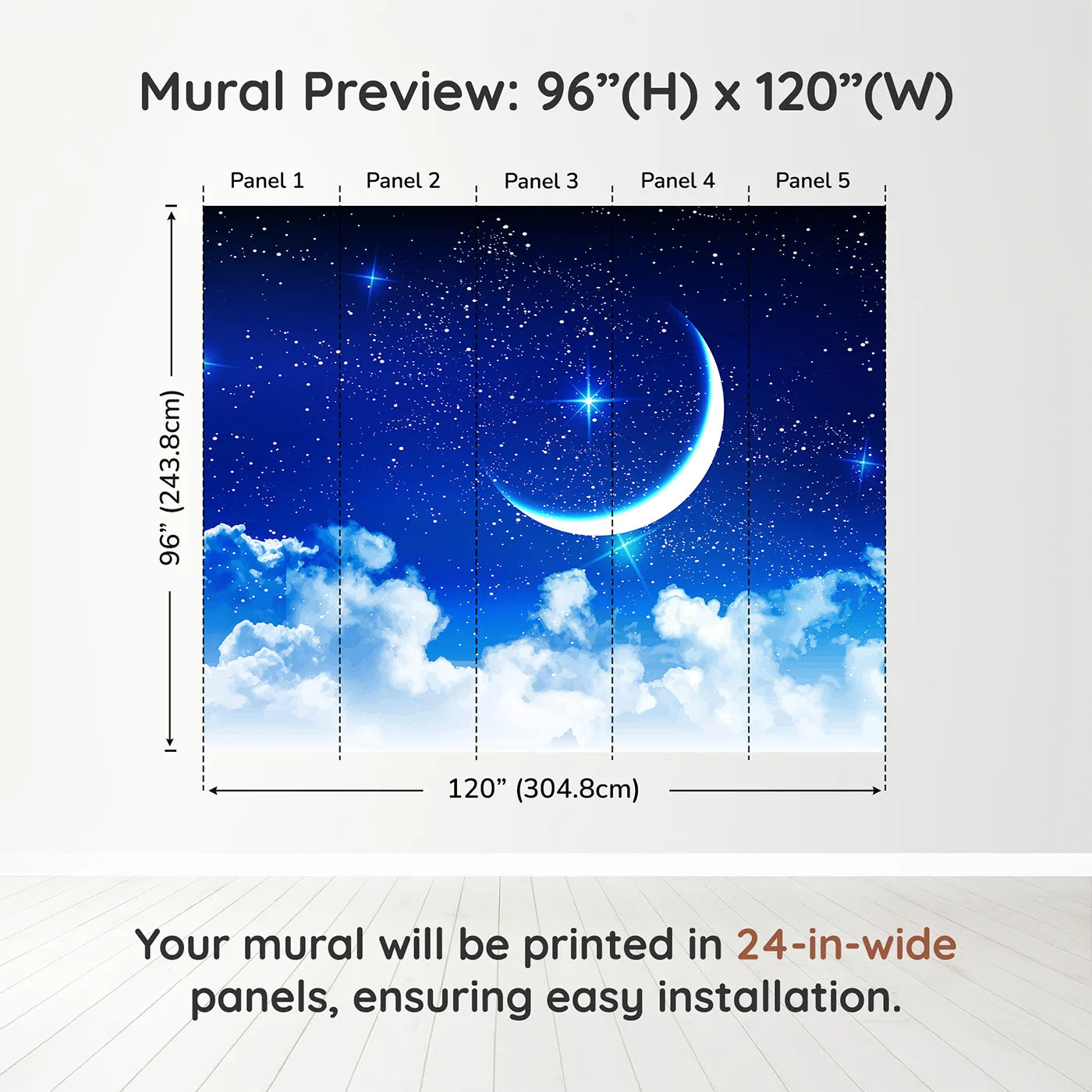 Mural Preview: 96”(H) x 120”(W)

Panel 1
Panel 2
Panel 3
Panel 4
Panel 5

96” (243.8cm)

120” (304.8cm)

Your mural will be printed in 24-in-wide panels, ensuring easy installation.